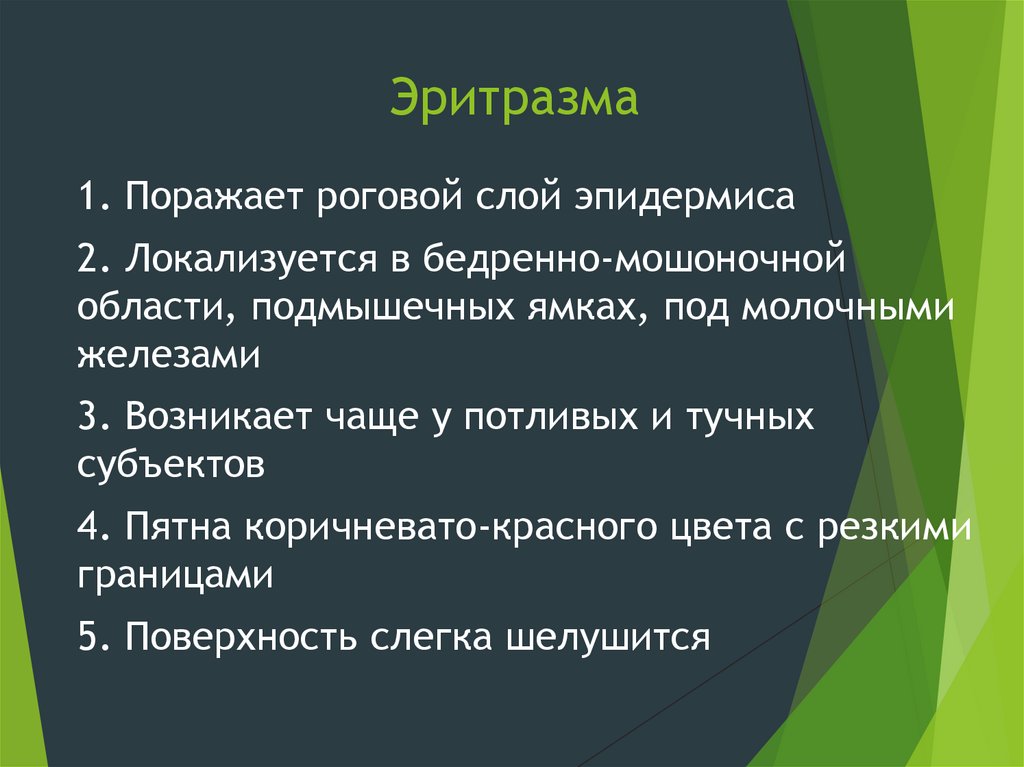 Эритразма

1. Поражает роговой слой эпидермиса

2. Локализуется в бедренно-мошоночной области, подмышечных ямках, под молочными железами

3. Возникает чаще у потливых и тучных субъектов

4. Пятна коричневато-красного цвета с резкими границами

5. Поверхность слегка шелушится